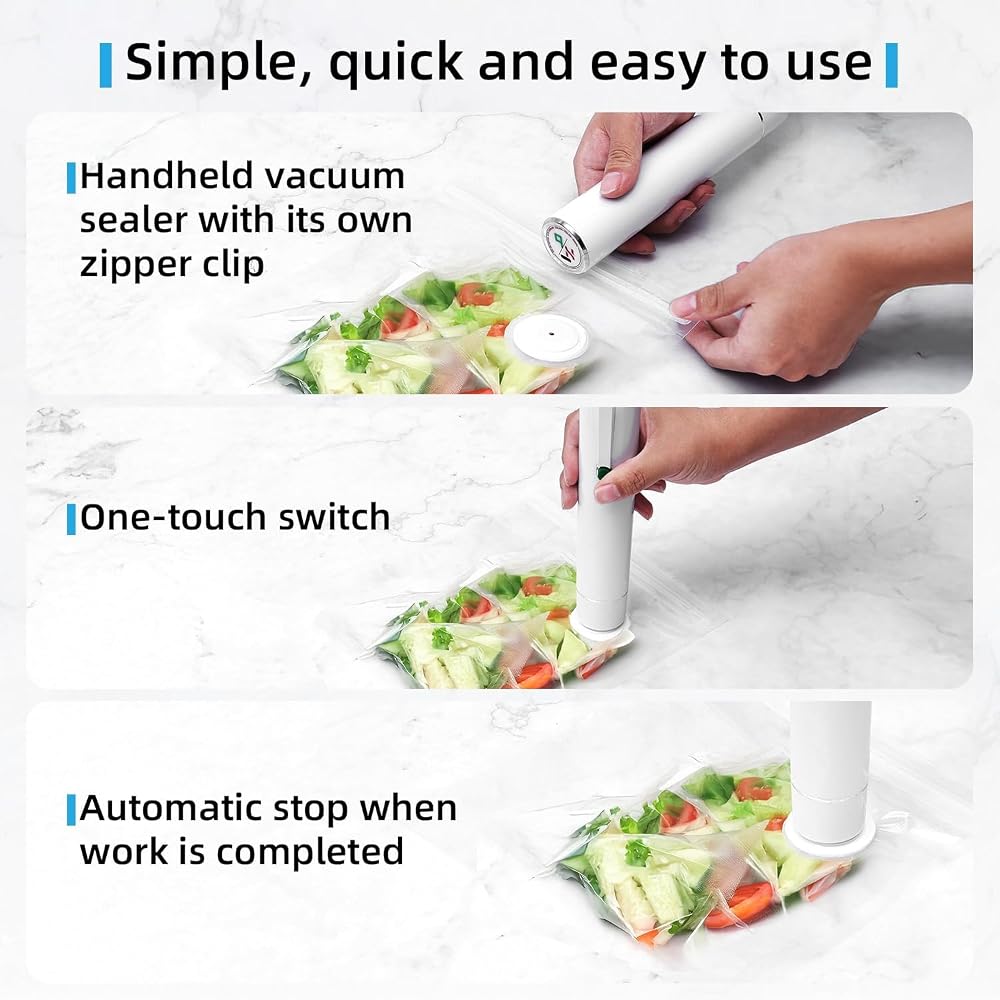 Simple, quick and easy to use

Handheld vacuum sealer with its own zipper clip

One-touch switch

Automatic stop when work is completed